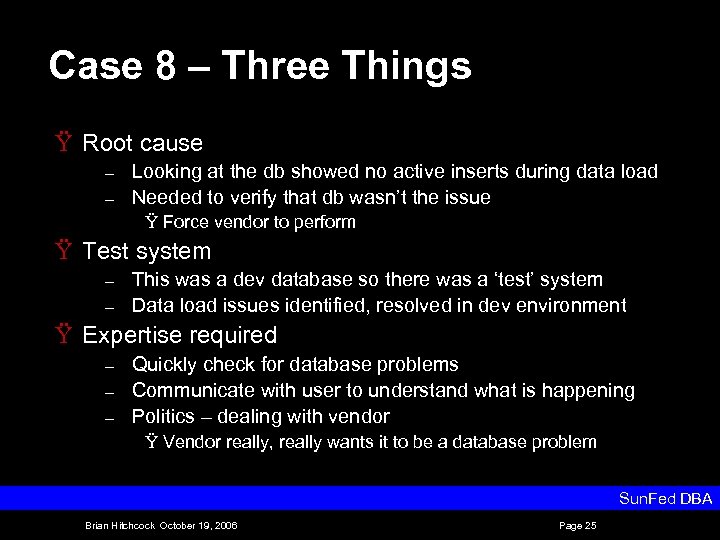 Case 8 – Three Things

Ÿ Root cause
– Looking at the db showed no active inserts during data load
– Needed to verify that db wasn't the issue
Ÿ Force vendor to perform

Ÿ Test system
– This was a dev database so there was a 'test' system
– Data load issues identified, resolved in dev environment

Ÿ Expertise required
– Quickly check for database problems
– Communicate with user to understand what is happening
– Politics – dealing with vendor
Ÿ Vendor really, really wants it to be a database problem

SunFed DBA

Brian Hitchcock October 19, 2006

Page 25